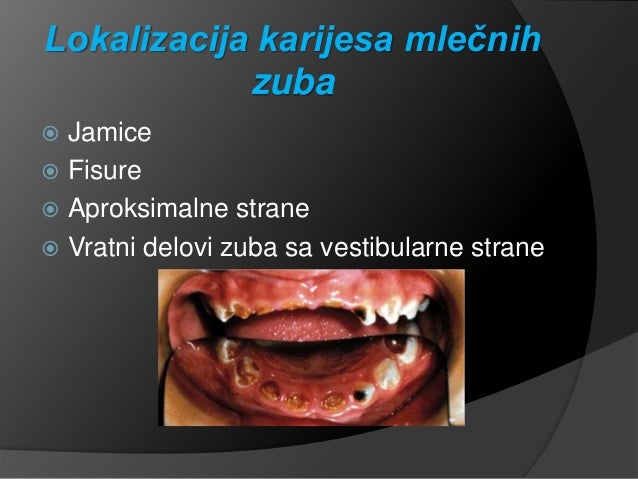 Lokalizacija karijesa mlečnih zuba

Jamice
Fisure
Aproksimalne strane
Vratni delovi zuba sa vestibularne strane